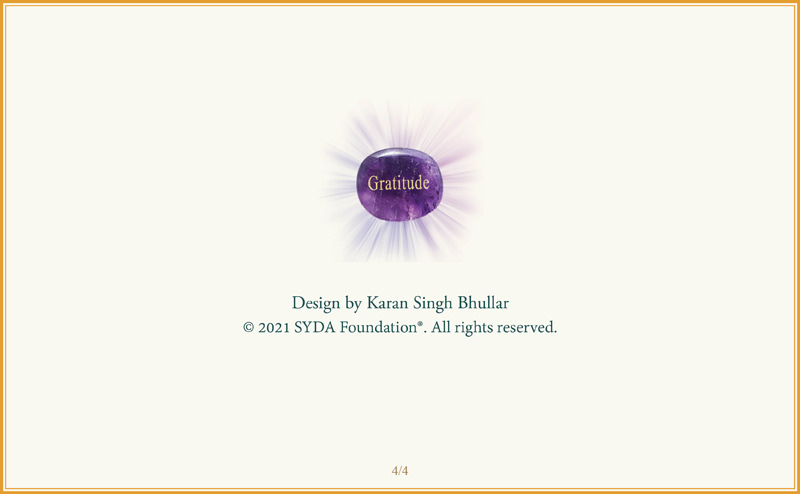 Gratitude

Design by Karan Singh Bhullar
© 2021 SYDA Foundation®. All rights reserved.

4/4